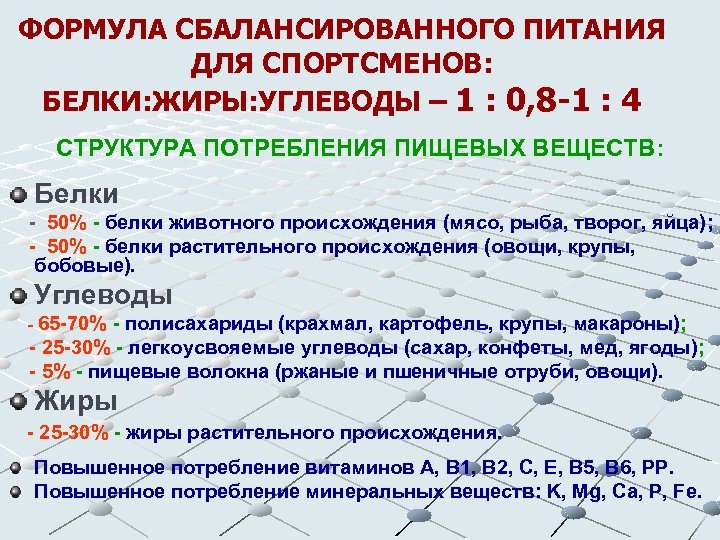 ФОРМУЛА СБАЛАНСИРОВАННОГО ПИТАНИЯ ДЛЯ СПОРТСМЕНОВ:
БЕЛКИ:ЖИРЫ:УГЛЕВОДЫ – 1 : 0,8-1 : 4

СТРУКТУРА ПОТРЕБЛЕНИЯ ПИЩЕВЫХ ВЕЩЕСТВ:

Белки
- 50% - белки животного происхождения (мясо, рыба, творог, яйца);
- 50% - белки растительного происхождения (овощи, крупы, бобовые).

Углеводы
- 65-70% - полисахариды (крахмал, картофель, крупы, макароны);
- 25-30% - легкоусвояемые углеводы (сахар, конфеты, мед, ягоды);
- 5% - пищевые волокна (ржаные и пшеничные отруби, овощи).

Жиры
- 25-30% - жиры растительного происхождения.

Повышенное потребление витаминов А, В1, В2, С, Е, В5, В6, РР.
Повышенное потребление минеральных веществ: K, Mg, Ca, P, Fe.